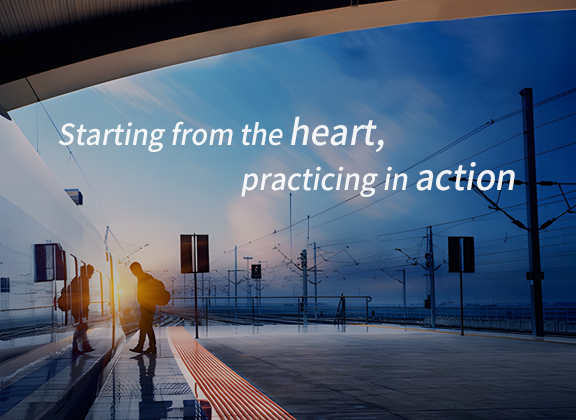 Starting from the heart,
practicing in action